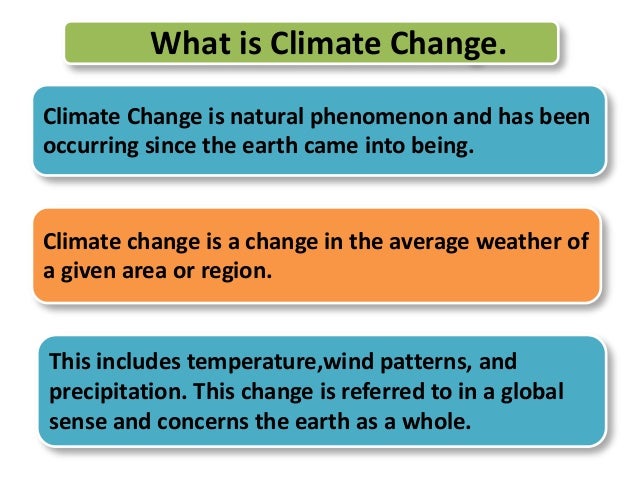 What is Climate Change.

Climate Change is natural phenomenon and has been occurring since the earth came into being.

Climate change is a change in the average weather of a given area or region.

This includes temperature,wind patterns, and precipitation. This change is referred to in a global sense and concerns the earth as a whole.